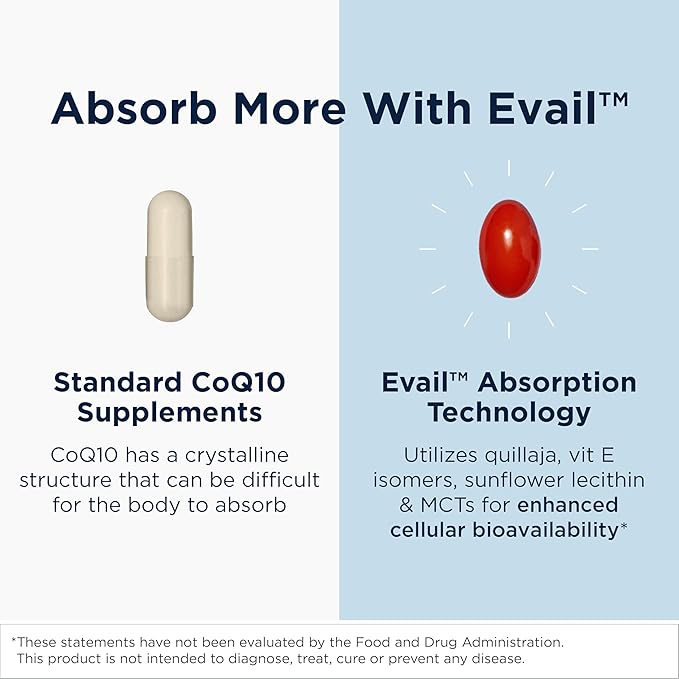 Absorb More With Evail™

Standard CoQ10 Supplements

CoQ10 has a crystalline structure that can be difficult for the body to absorb

Evail™ Absorption Technology

Utilizes quillaja, vit E isomers, sunflower lecithin & MCTs for enhanced cellular bioavailability*

*These statements have not been evaluated by the Food and Drug Administration. This product is not intended to diagnose, treat, cure or prevent any disease.